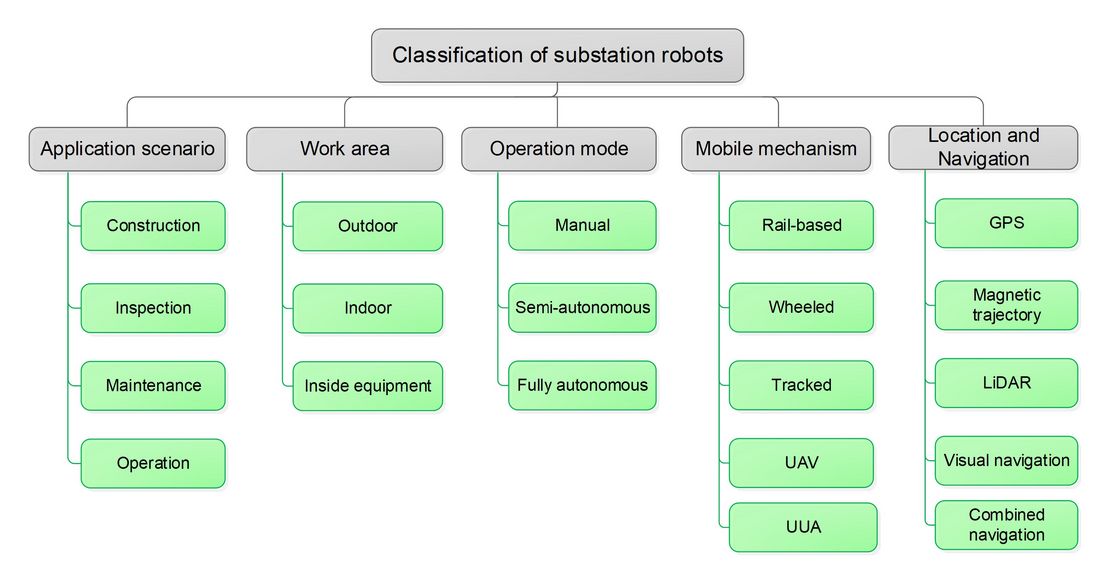 Classification of substation robots

Application scenario

Construction

Inspection

Maintenance

Operation

Work area

Outdoor

Indoor

Inside equipment

Operation mode

Manual

Semi-autonomous

Fully autonomous

Mobile mechanism

Rail-based

Wheeled

Tracked

UAV

UUA

Location and Navigation

GPS

Magnetic trajectory

LiDAR

Visual navigation

Combined navigation